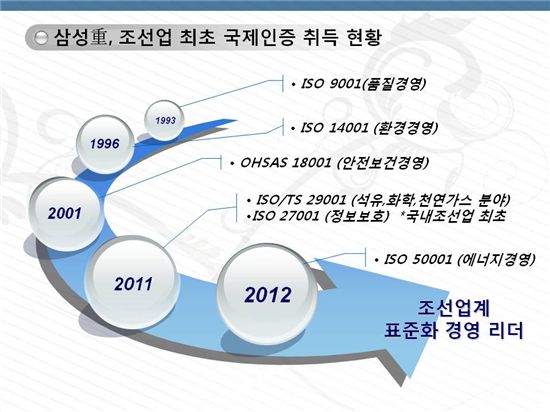 삼성重, 조선업 최초 국제인증 취득 현황

1993

• ISO 9001(품질경영)

1996

• ISO 14001 (환경경영)

2001

• OHSAS 18001 (안전보건경영)

2011

• ISO/TS 29001 (석유,화학,천연가스 분야)
•ISO 27001 (정보보호) *국내조선업 최초

2012

• ISO 50001 (에너지경영)

조선업계
표준화 경영 리더